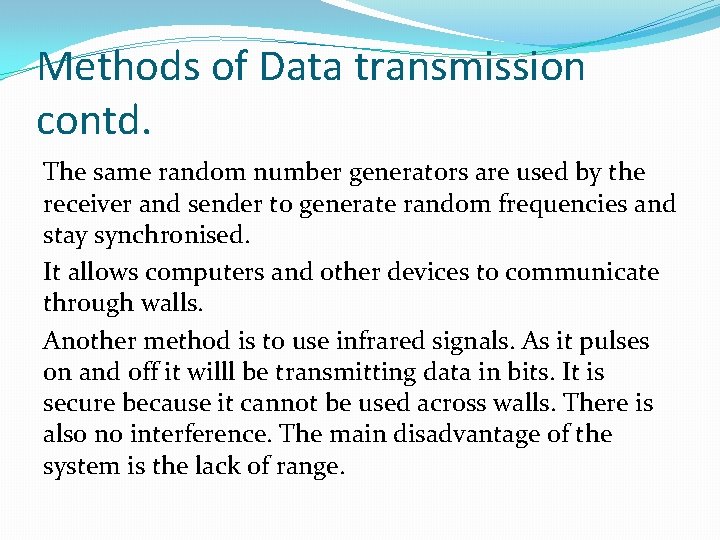 Methods of Data transmission contd.

The same random number generators are used by the receiver and sender to generate random frequencies and stay synchronised.

It allows computers and other devices to communicate through walls.

Another method is to use infrared signals. As it pulses on and off it willl be transmitting data in bits. It is secure because it cannot be used across walls. There is also no interference. The main disadvantage of the system is the lack of range.